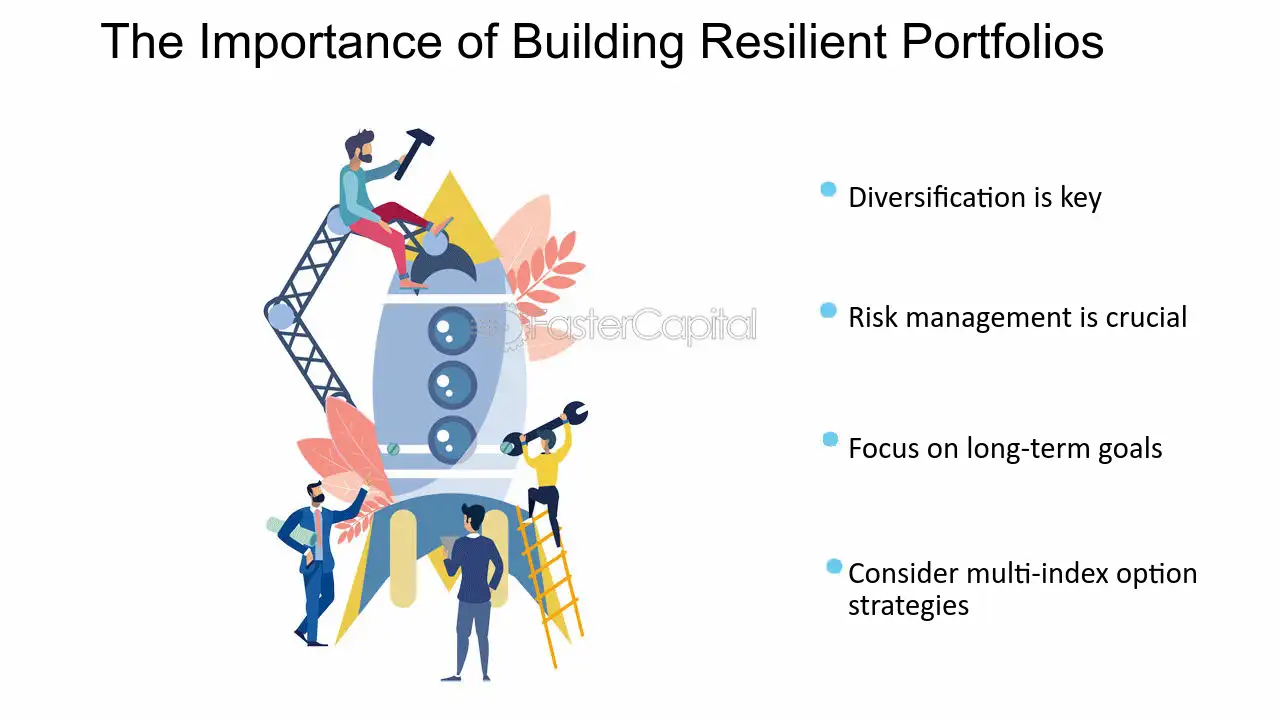 The Importance of Building Resilient Portfolios

• Diversification is key

• Risk management is crucial

• Focus on long-term goals

• Consider multi-index option strategies

FasterCapital